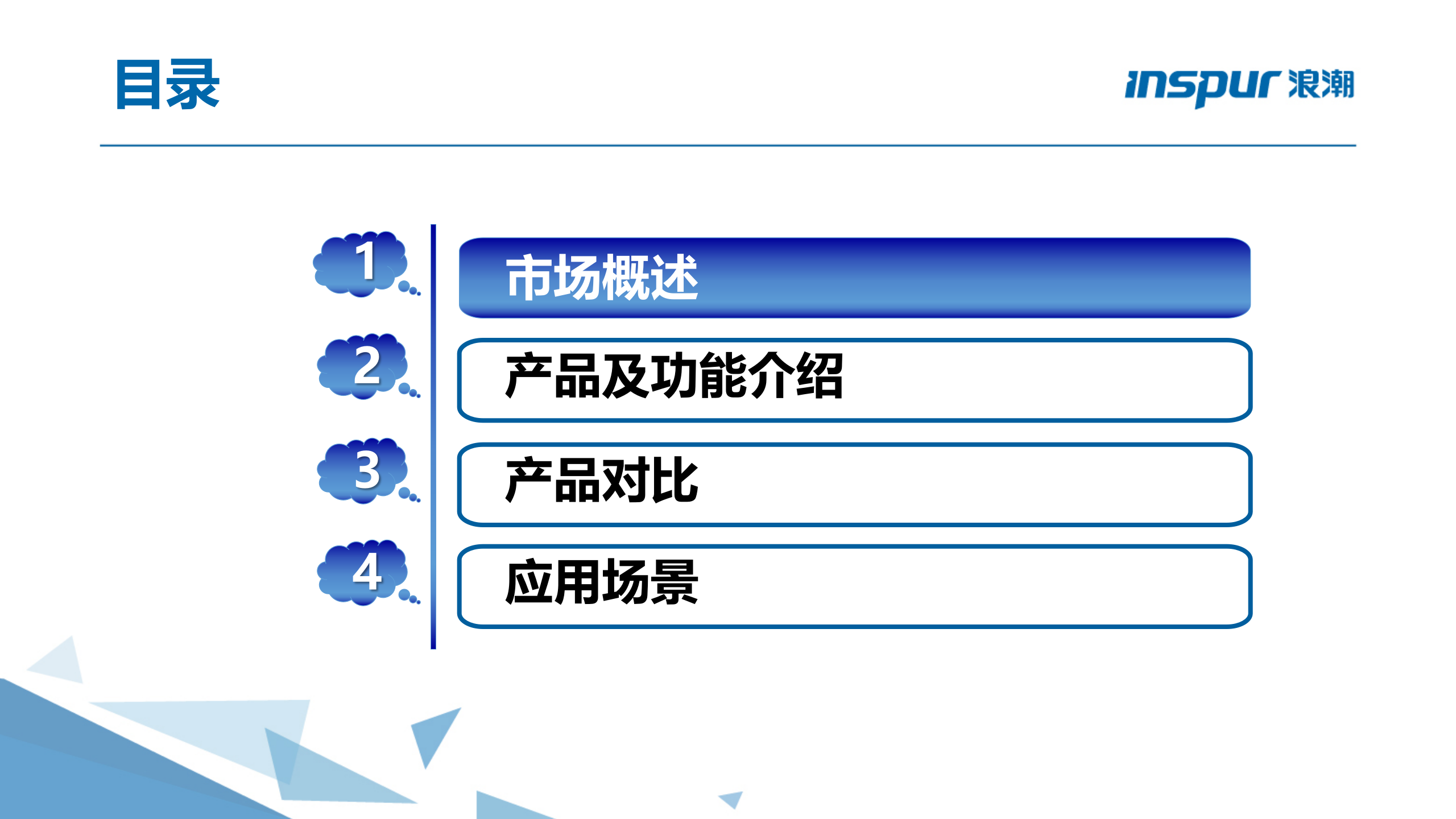 目录

inspur 浪潮

1 市场概述

2 产品及功能介绍

3 产品对比

4 应用场景